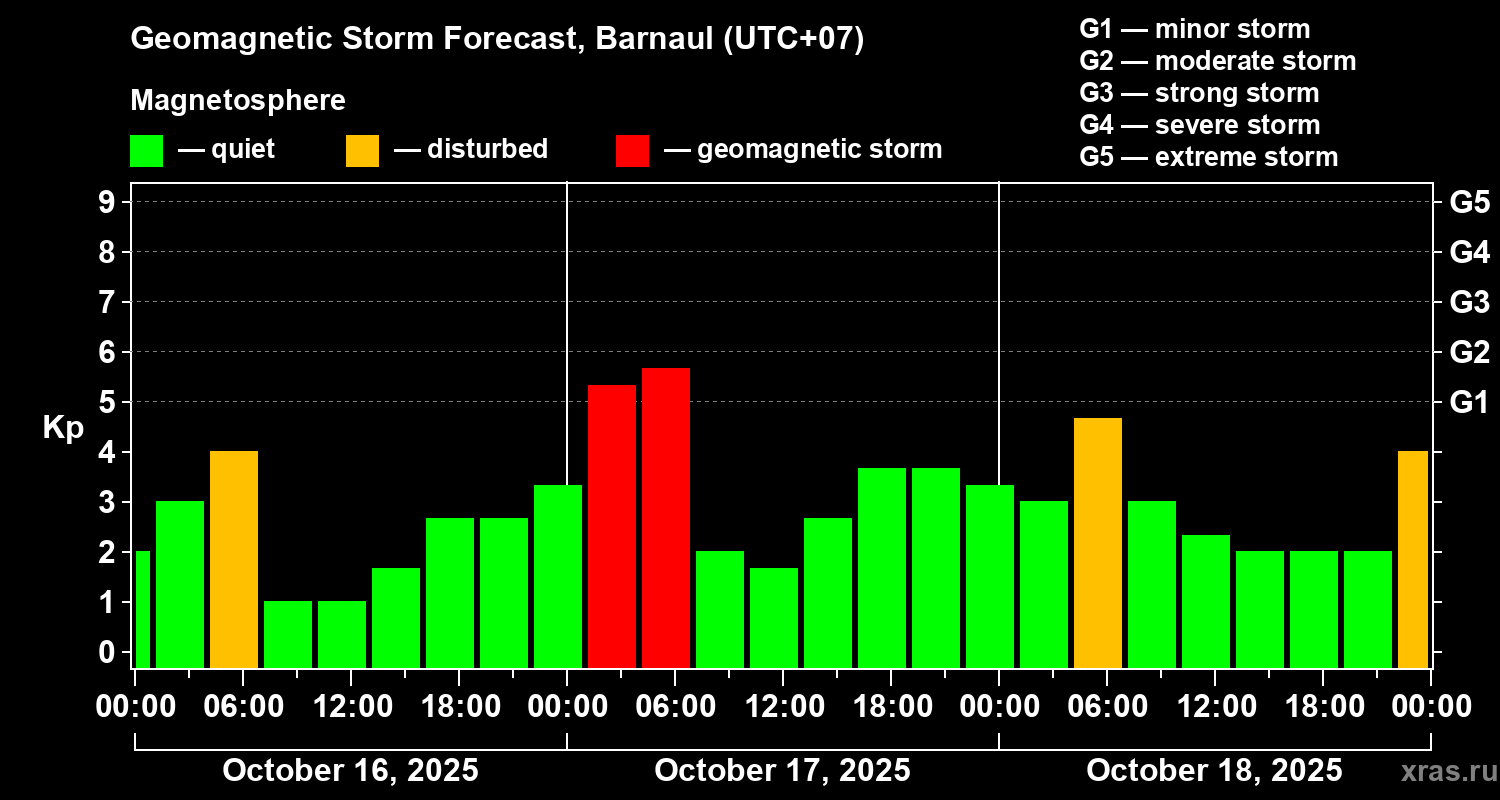 Geomagnetic Storm Forecast, Barnaul (UTC+07)

Magnetosphere

— quiet — disturbed — geomagnetic storm

G1 — minor storm
G2 — moderate storm
G3 — strong storm
G4 — severe storm
G5 — extreme storm

Kp

9
8
7
6
5
4
3
2
1
0

G5
G4
G3
G2
G1

00:00 06:00 12:00 18:00 00:00 06:00 12:00 18:00 00:00 06:00 12:00 18:00 00:00

October 16, 2025
October 17, 2025
October 18, 2025

xras.ru